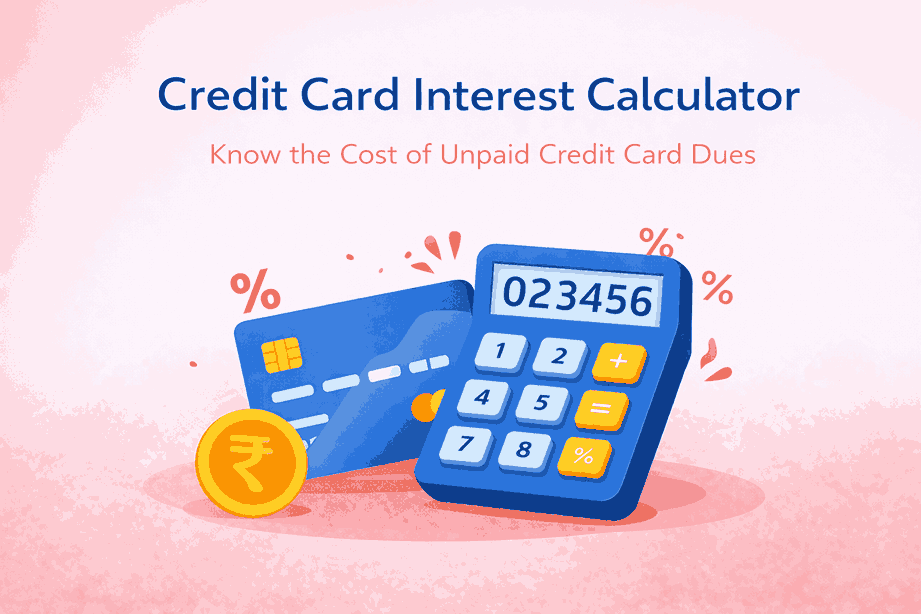 Credit Card Interest Calculator

Know the Cost of Unpaid Credit Card Dues

%

%

%

023456

1 2 +

4 5 =

7 8 %

₹